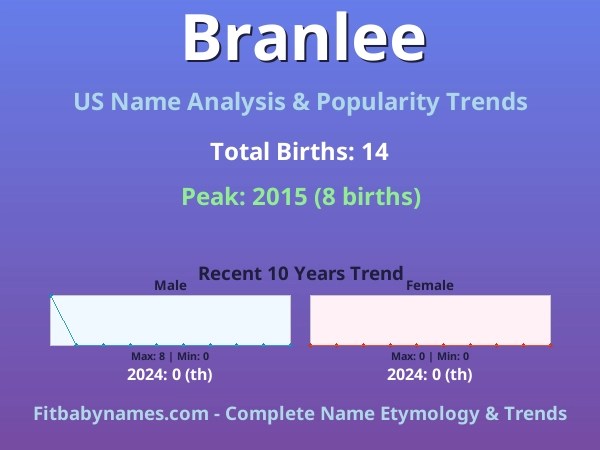 Branlee

US Name Analysis & Popularity Trends

Total Births: 14

Peak: 2015 (8 births)

Recent 10 Years Trend

Male

Max: 8 | Min: 0

2024: 0 (th)

Female

Max: 0 | Min: 0

2024: 0 (th)

Fitbabynames.com - Complete Name Etymology & Trends